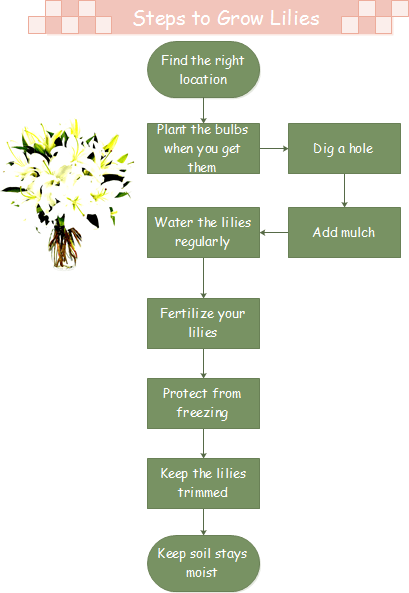 Steps to Grow Lilies

Find the right location

Plant the bulbs when you get them

Dig a hole

Add mulch

Water the lilies regularly

Fertilize your lilies

Protect from freezing

Keep the lilies trimmed

Keep soil stays moist